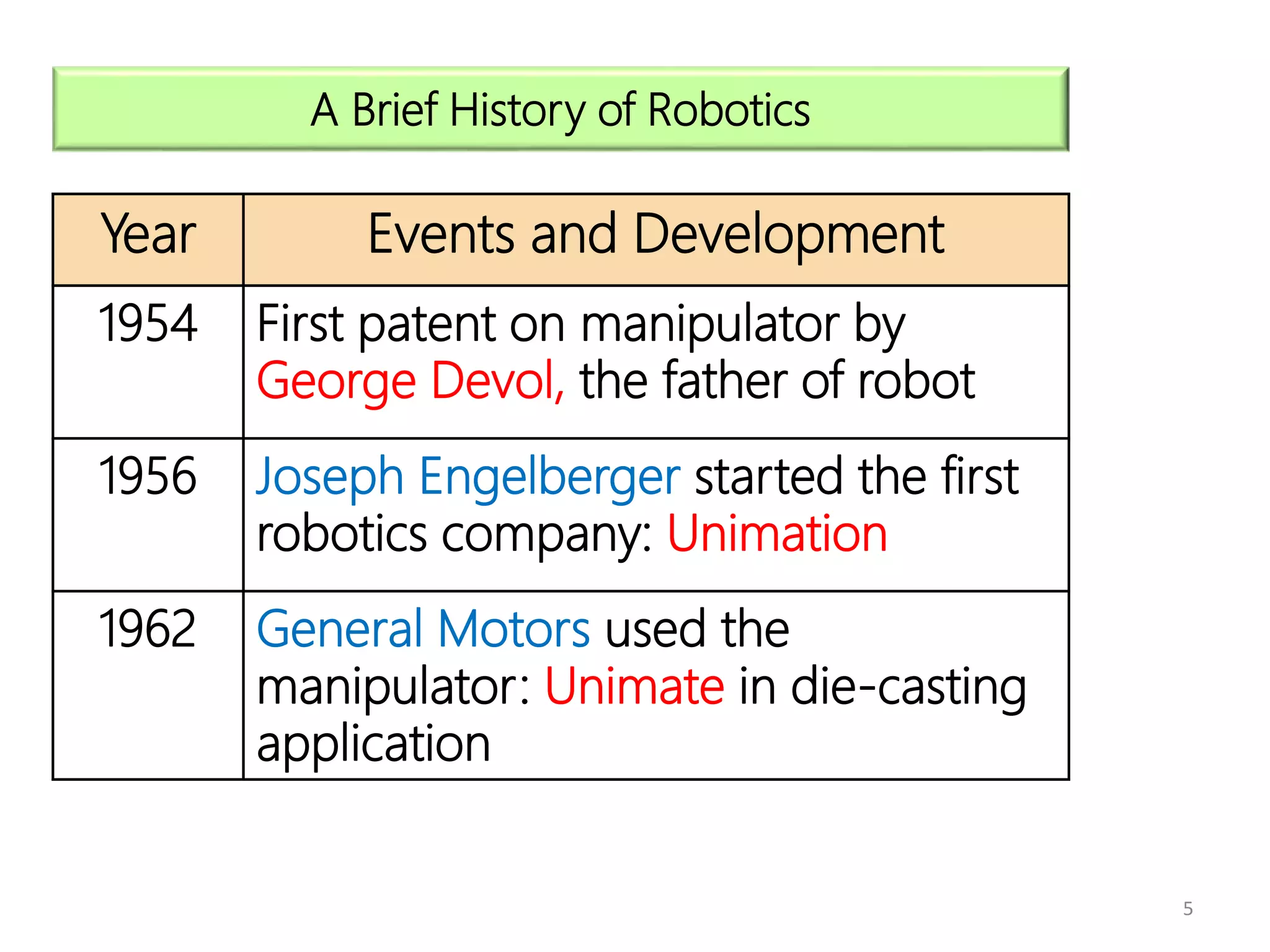 A Brief History of Robotics

| Year | Events and Development |
|---|---|
| 1954 | First patent on manipulator by George Devol, the father of robot |
| 1956 | Joseph Engelberger started the first robotics company: Unimation |
| 1962 | General Motors used the manipulator: Unimate in die-casting application |

5